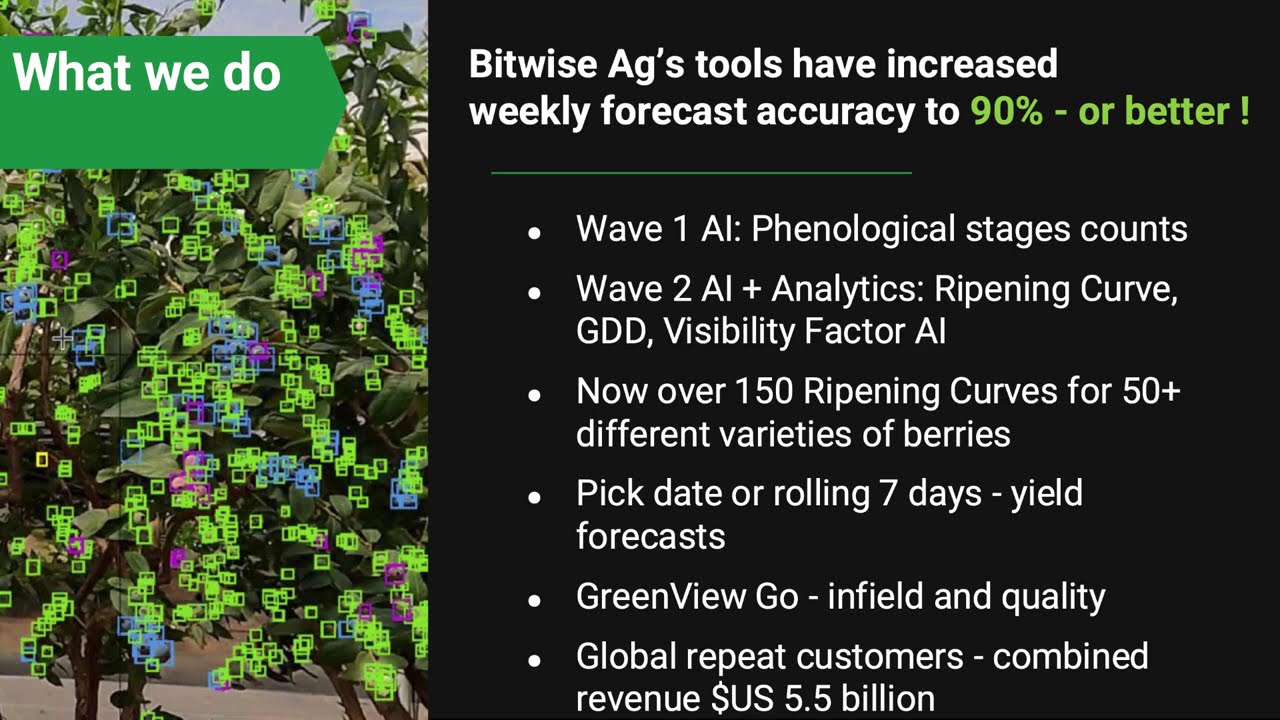 What we do

Bitwise Ag's tools have increased weekly forecast accuracy to 90% - or better !

- Wave 1 AI: Phenological stages counts
- Wave 2 AI + Analytics: Ripening Curve, GDD, Visibility Factor AI
- Now over 150 Ripening Curves for 50+ different varieties of berries
- Pick date or rolling 7 days - yield forecasts
- GreenView Go - infield and quality
- Global repeat customers - combined revenue $US 5.5 billion